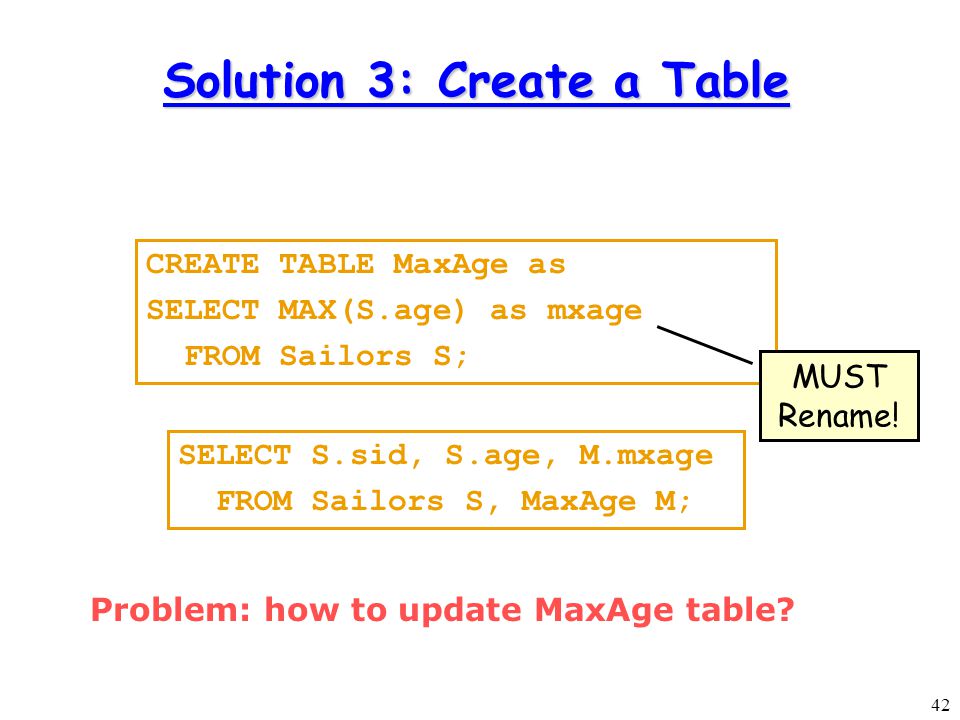 Solution 3: Create a Table

CREATE TABLE MaxAge as
SELECT MAX(S.age) as mxage
FROM Sailors S;

MUST Rename!

SELECT S.sid, S.age, M.mxage
FROM Sailors S, MaxAge M;

Problem: how to update MaxAge table?

42